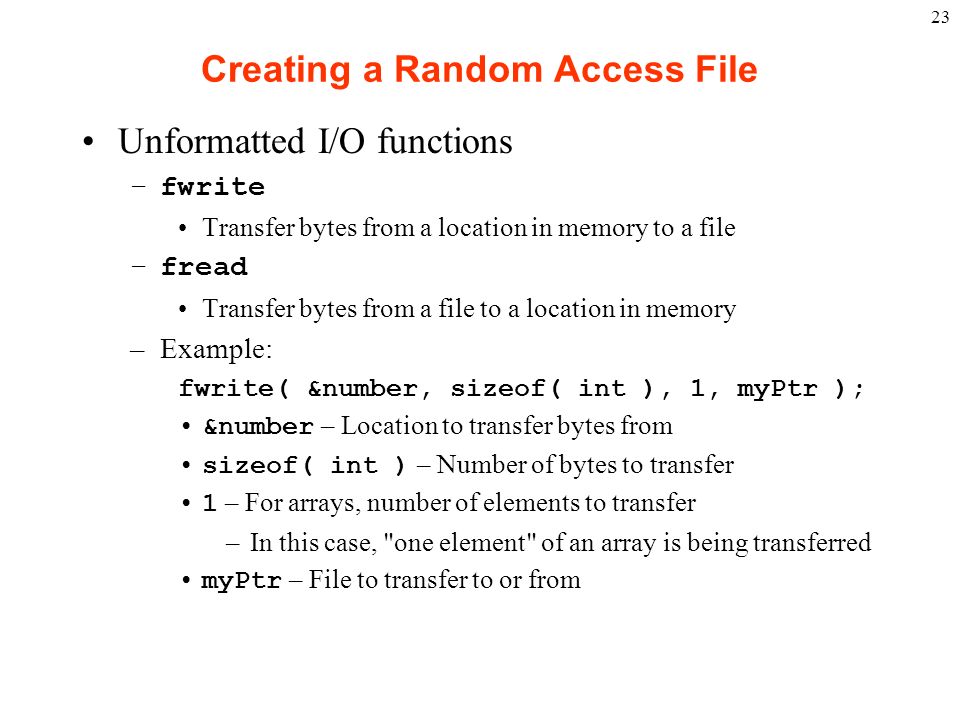 23

Creating a Random Access File

• Unformatted I/O functions

– fwrite

• Transfer bytes from a location in memory to a file

– fread

• Transfer bytes from a file to a location in memory

– Example:

fwrite( &number, sizeof( int ), 1, myPtr );

• &number – Location to transfer bytes from

• sizeof( int ) – Number of bytes to transfer

• 1 – For arrays, number of elements to transfer

– In this case, "one element" of an array is being transferred

• myPtr – File to transfer to or from